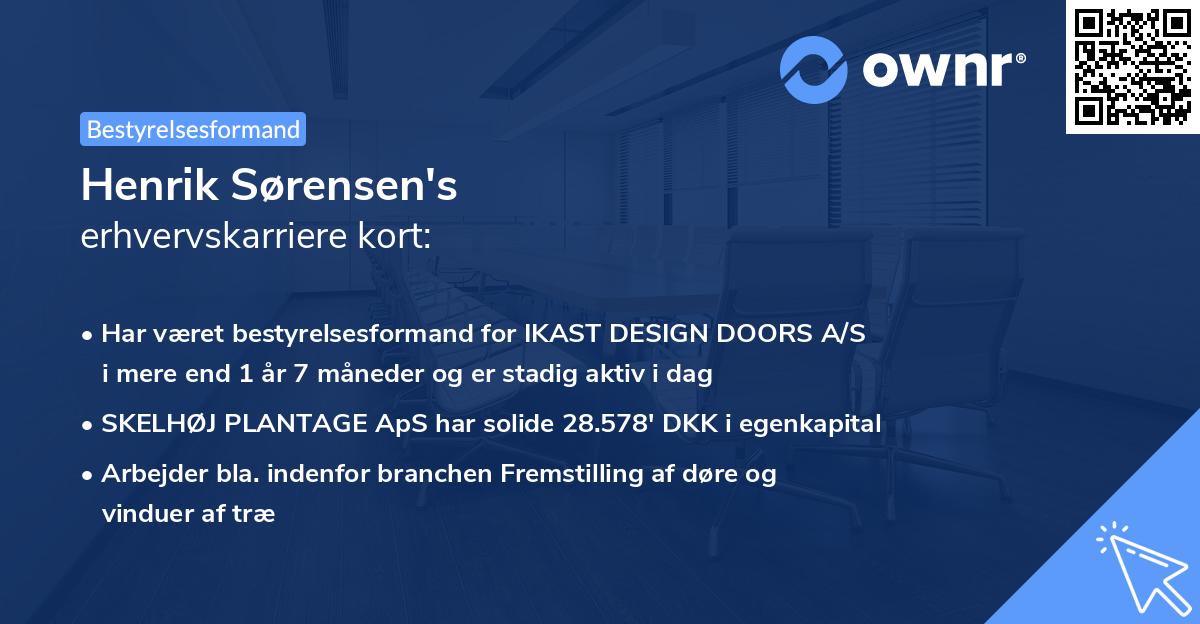 ownr®

Bestyrelsesformand

Henrik Sørensen's
erhvervskarriere kort:

• Har været bestyrelsesformand for IKAST DESIGN DOORS A/S i mere end 1 år 7 måneder og er stadig aktiv i dag

• SKELHØJ PLANTAGE ApS har solide 28.578' DKK i egenkapital

• Arbejder bla. indenfor branchen Fremstilling af døre og vinduer af træ